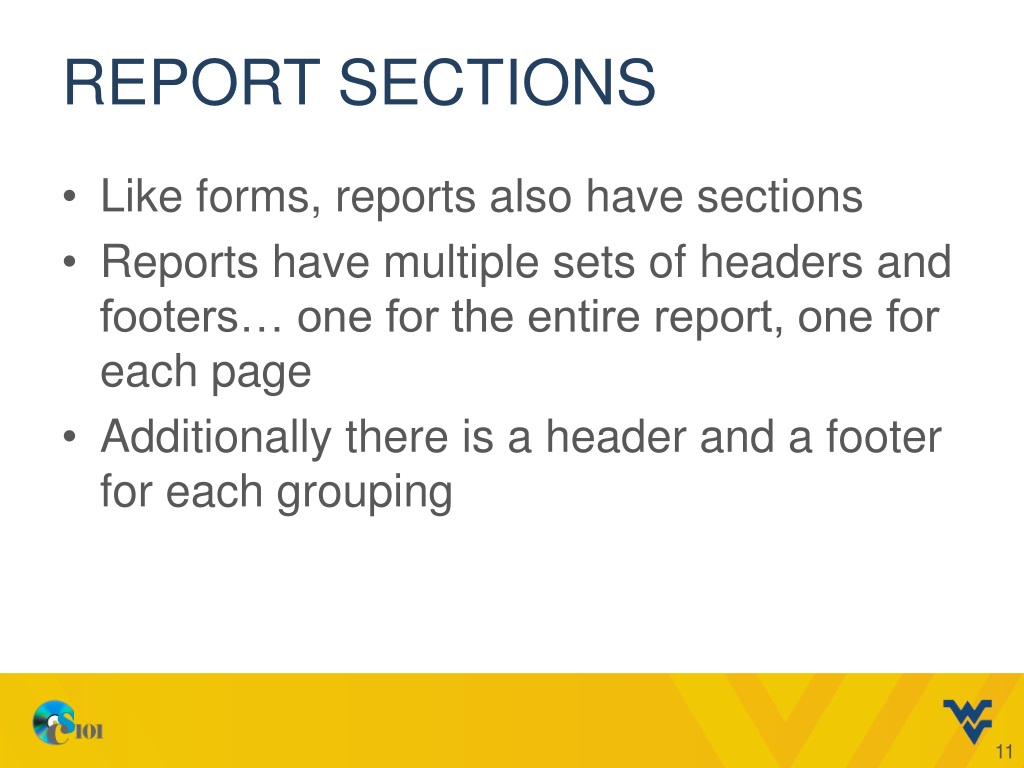 REPORT SECTIONS

• Like forms, reports also have sections
• Reports have multiple sets of headers and footers… one for the entire report, one for each page
• Additionally there is a header and a footer for each grouping

CS101

11